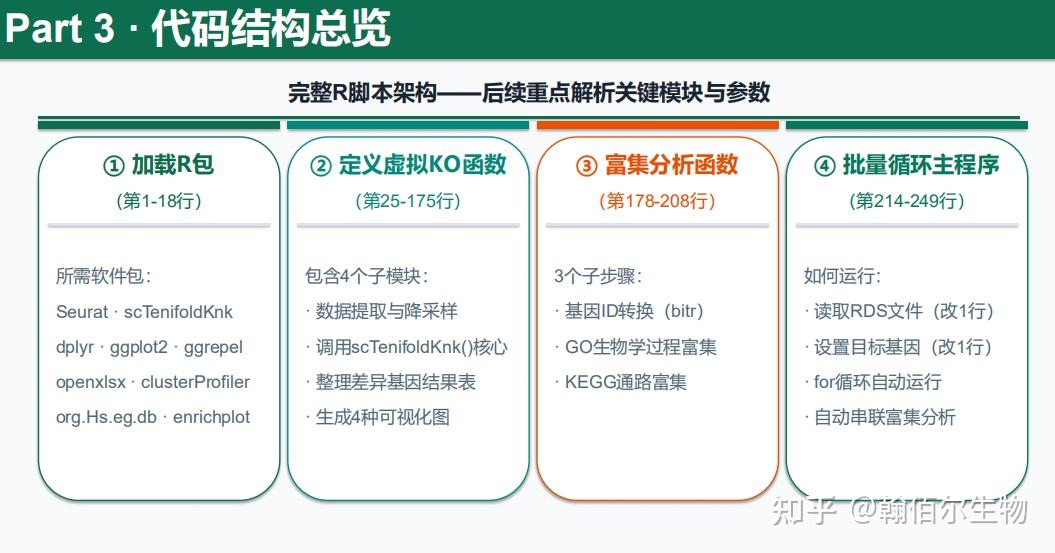 Part 3 · 代码结构总览

完整R脚本架构——后续重点解析关键模块与参数

① 加载R包
(第1-18行)

所需软件包:
Seurat · scTenifoldKnk
dplyr · ggplot2 · ggrepel
openxlsx · clusterProfiler
org.Hs.eg.db · enrichplot

② 定义虚拟KO函数
(第25-175行)

包含4个子模块:
· 数据提取与降采样
· 调用scTenifoldKnk()核心
· 整理差异基因结果表
· 生成4种可视化图

③ 富集分析函数
(第178-208行)

3个子步骤:
· 基因ID转换(bitr)
· GO生物学过程富集
· KEGG通路富集

④ 批量循环主程序
(第214-249行)

如何运行:
· 读取RDS文件(改1行)
· 设置目标基因(改1行)
· for循环自动运行
· 自动串联富集分析

知乎 @翰佰尔生物